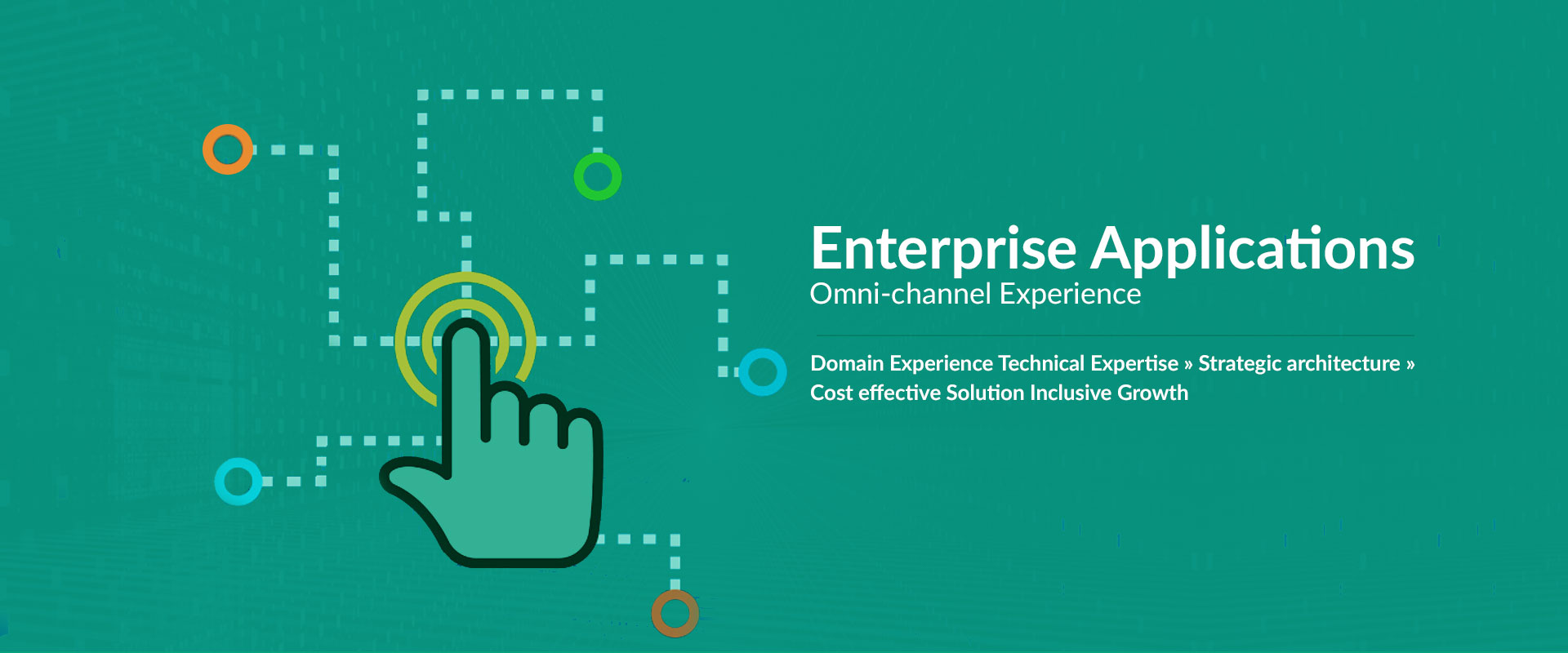 Enterprise Applications
Omni-channel Experience

Domain Experience Technical Expertise » Strategic architecture » Cost effective Solution Inclusive Growth